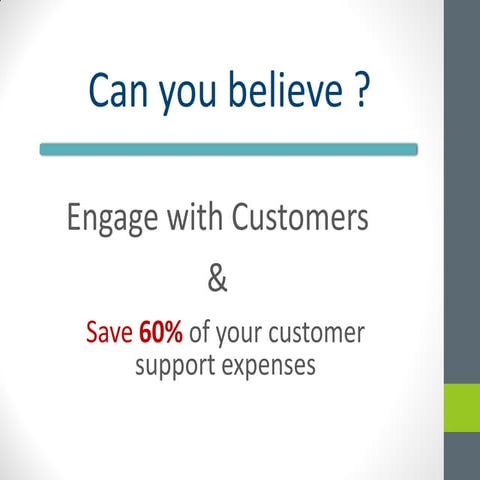 Can you believe ?

Engage with Customers

&

Save 60% of your customer support expenses